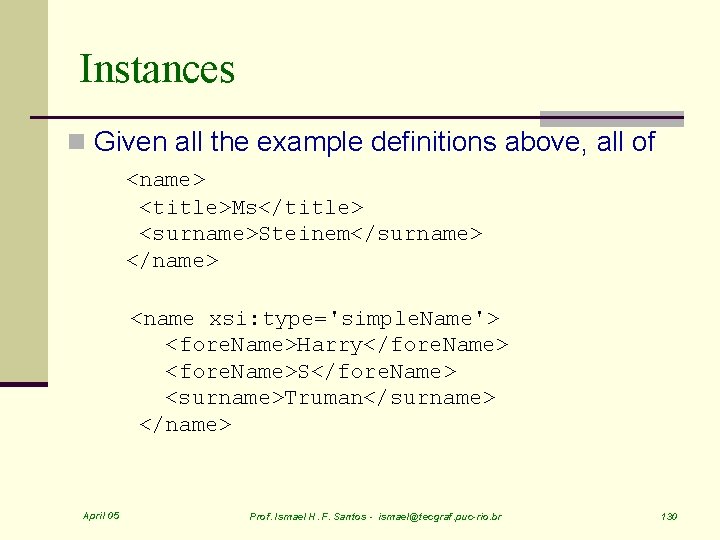 Instances

Given all the example definitions above, all of

<name>
 <title>Ms</title>
 <surname>Steinem</surname>
</name>

<name xsi:type='simpleName'>
  <foreName>Harry</foreName>
  <foreName>S</foreName>
  <surname>Truman</surname>
</name>

April 05

Prof. Ismael H. F. Santos - ismael@tecgraf.puc-rio.br

130